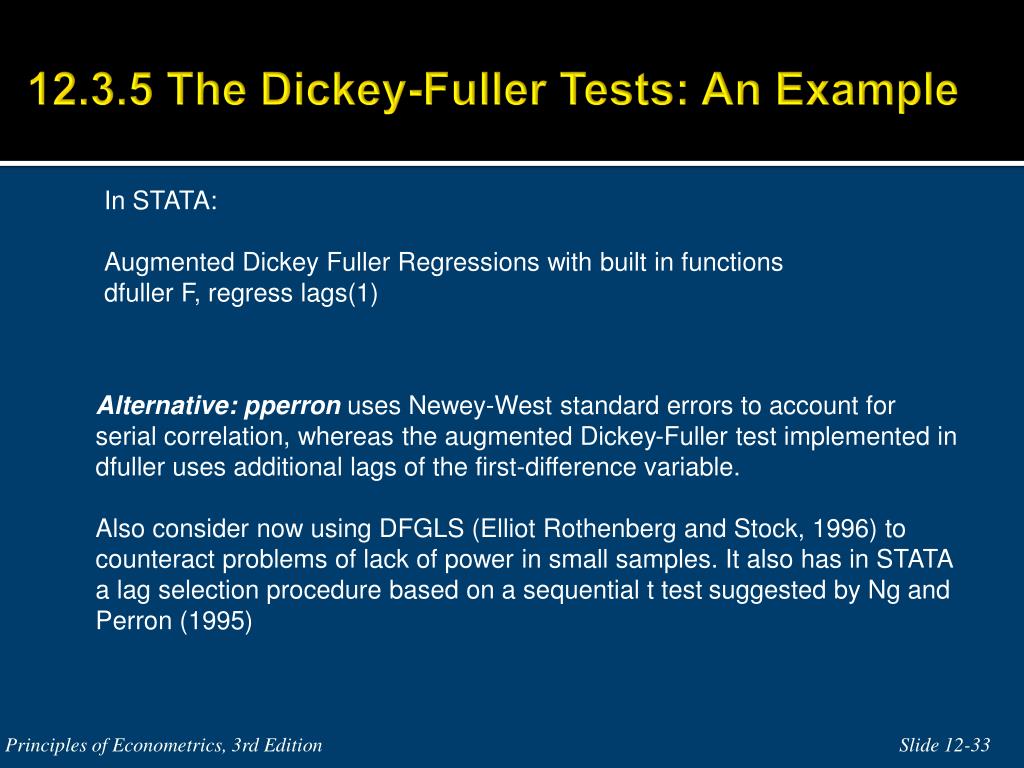 12.3.5 The Dickey-Fuller Tests: An Example

In STATA:

Augmented Dickey Fuller Regressions with built in functions
dfuller F, regress lags(1)

Alternative: pperron uses Newey-West standard errors to account for serial correlation, whereas the augmented Dickey-Fuller test implemented in dfuller uses additional lags of the first-difference variable.

Also consider now using DFGLS (Elliot Rothenberg and Stock, 1996) to counteract problems of lack of power in small samples. It also has in STATA a lag selection procedure based on a sequential t test suggested by Ng and Perron (1995)

Principles of Econometrics, 3rd Edition

Slide 12-33